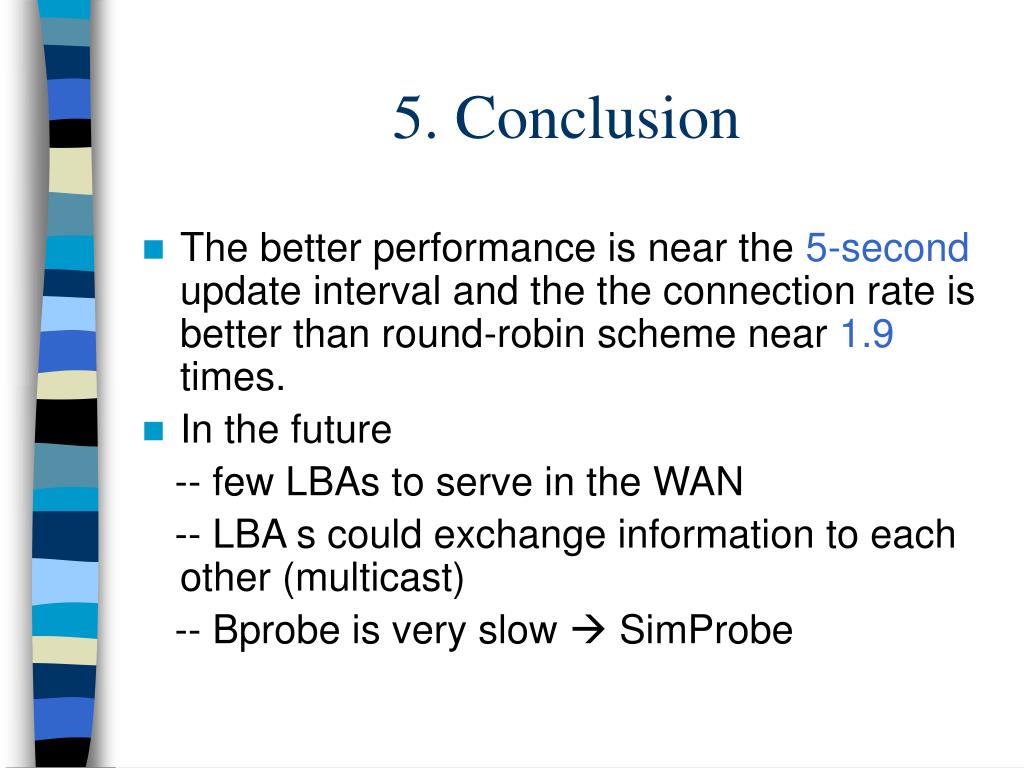 5. Conclusion

The better performance is near the 5-second update interval and the the connection rate is better than round-robin scheme near 1.9 times.

In the future

-- few LBAs to serve in the WAN

-- LBA s could exchange information to each other (multicast)

-- Bprobe is very slow → SimProbe